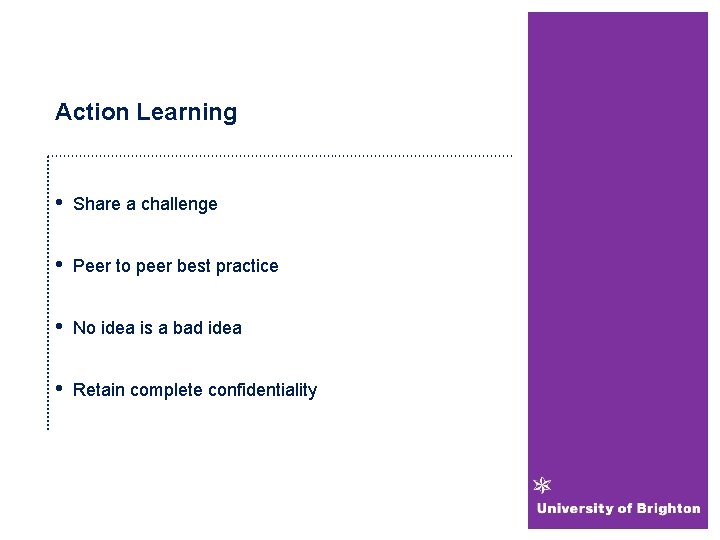 Action Learning

• Share a challenge

• Peer to peer best practice

• No idea is a bad idea

• Retain complete confidentiality

University of Brighton